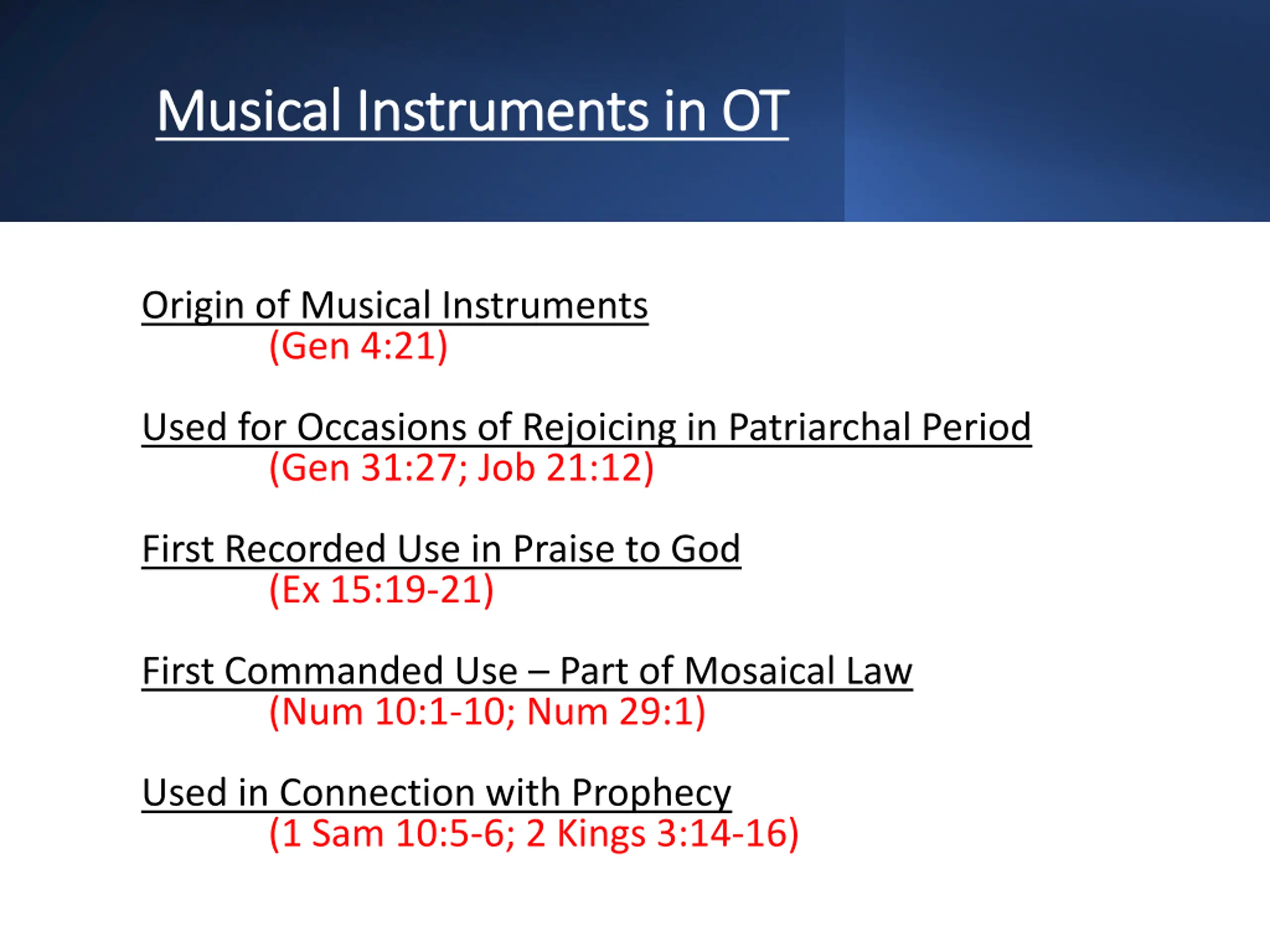 Musical Instruments in OT

Origin of Musical Instruments
(Gen 4:21)

Used for Occasions of Rejoicing in Patriarchal Period
(Gen 31:27; Job 21:12)

First Recorded Use in Praise to God
(Ex 15:19-21)

First Commanded Use – Part of Mosaical Law
(Num 10:1-10; Num 29:1)

Used in Connection with Prophecy
(1 Sam 10:5-6; 2 Kings 3:14-16)